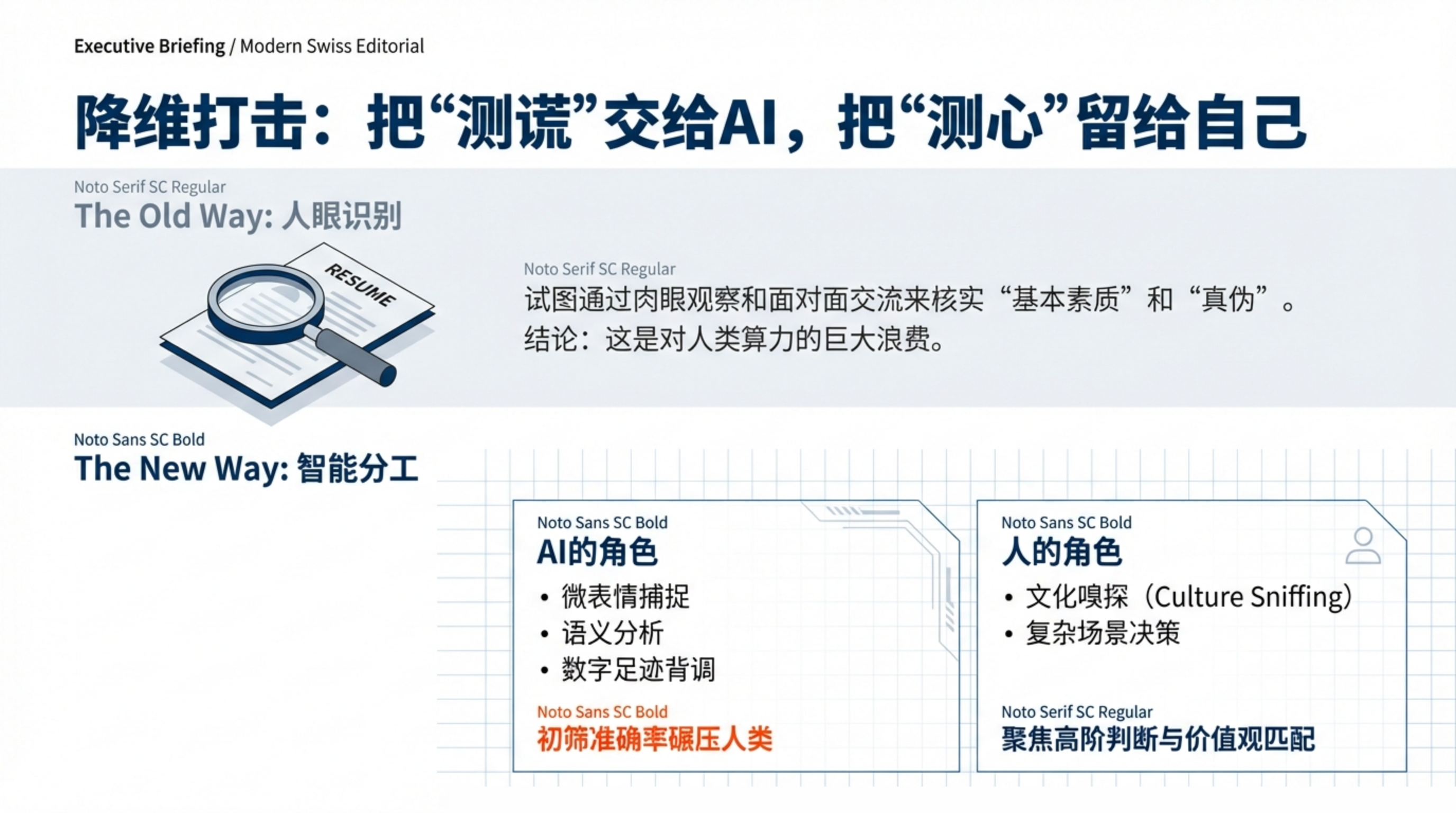 Executive Briefing / Modern Swiss Editorial

降维打击：把“测谎”交给AI，把“测心”留给自己

Noto Serif SC Regular
The Old Way: 人眼识别

RESUME

Noto Serif SC Regular
试图通过肉眼观察和面对面交流来核实“基本素质”和“真伪”。
结论：这是对人类算力的巨大浪费。

Noto Sans SC Bold
The New Way: 智能分工

Noto Sans SC Bold
AI的角色
• 微表情捕捉
• 语义分析
• 数字足迹背调

Noto Sans SC Bold
初筛准确率碾压人类

Noto Sans SC Bold
人的角色
• 文化嗅探（Culture Sniffing）
• 复杂场景决策

Noto Serif SC Regular
聚焦高阶判断与价值观匹配